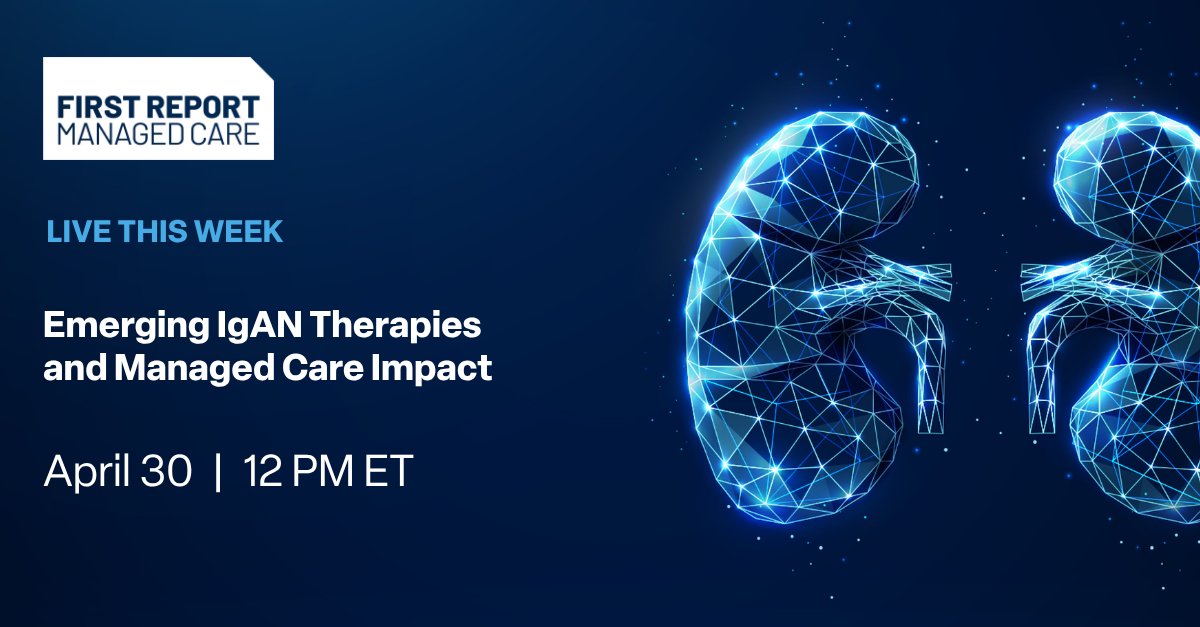 FIRST REPORT
MANAGED CARE

LIVE THIS WEEK

Emerging IgAN Therapies and Managed Care Impact

April 30 | 12 PM ET